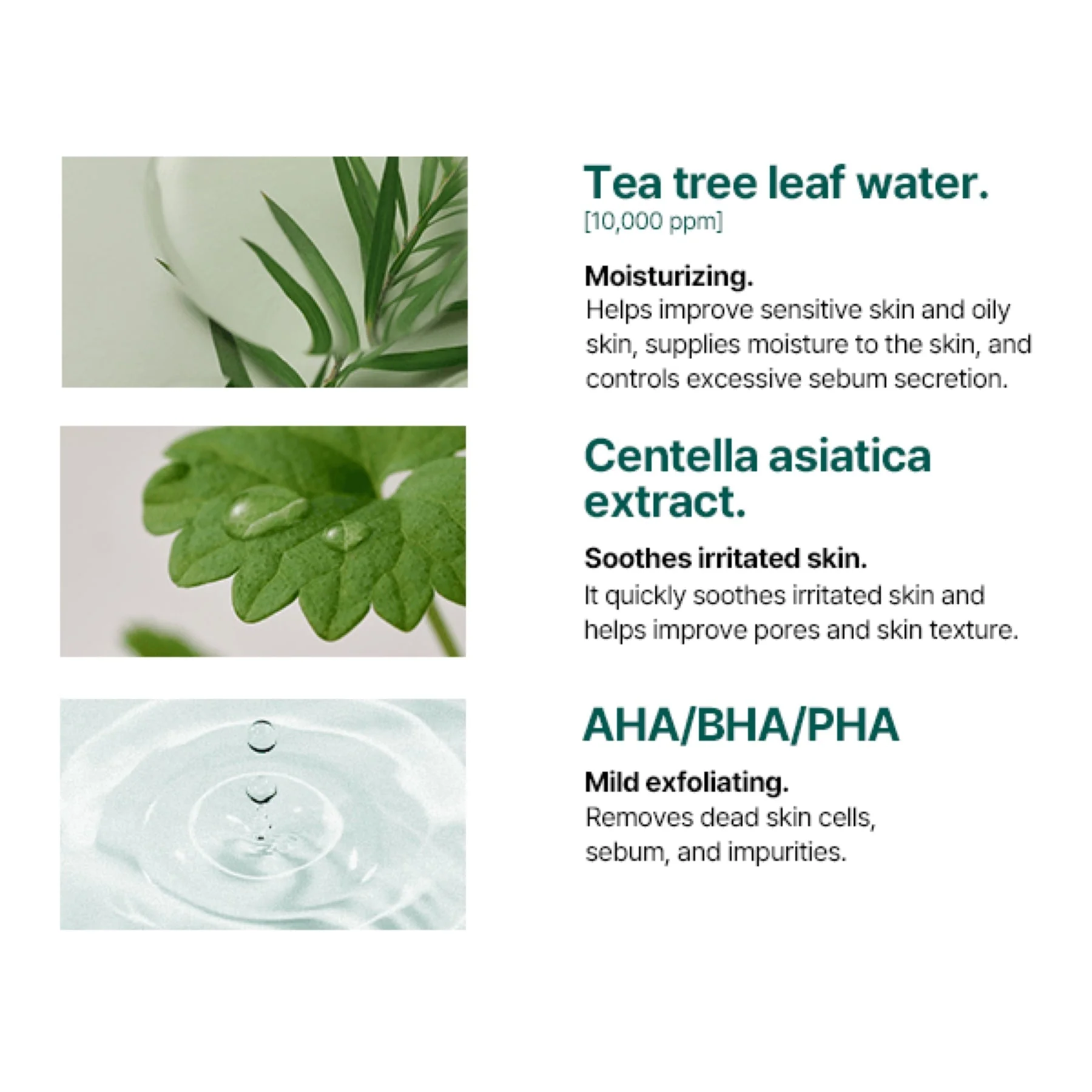 Tea tree leaf water.
[10,000 ppm]

Moisturizing.
Helps improve sensitive skin and oily skin, supplies moisture to the skin, and controls excessive sebum secretion.

Centella asiatica extract.

Soothes irritated skin.
It quickly soothes irritated skin and helps improve pores and skin texture.

AHA/BHA/PHA

Mild exfoliating.
Removes dead skin cells, sebum, and impurities.